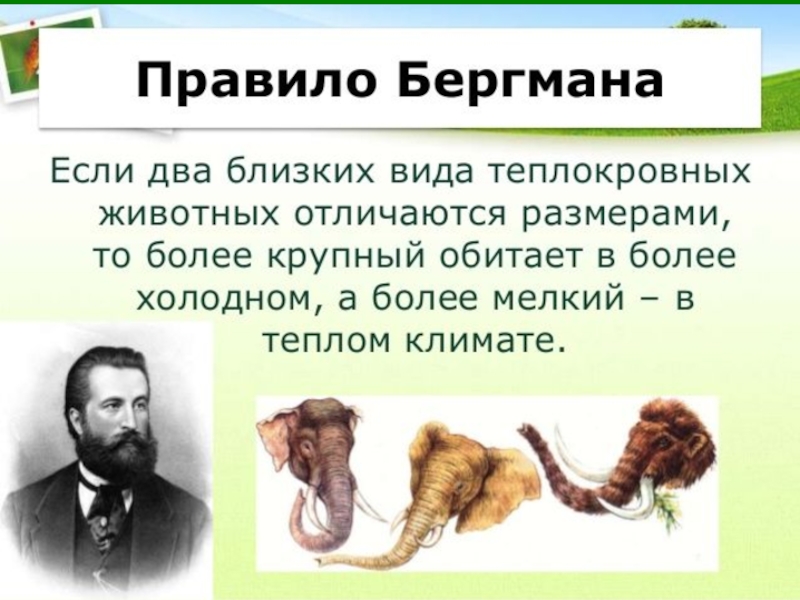 Правило Бергмана

Если два близких вида теплокровных животных отличаются размерами, то более крупный обитает в более холодном, а более мелкий – в теплом климате.